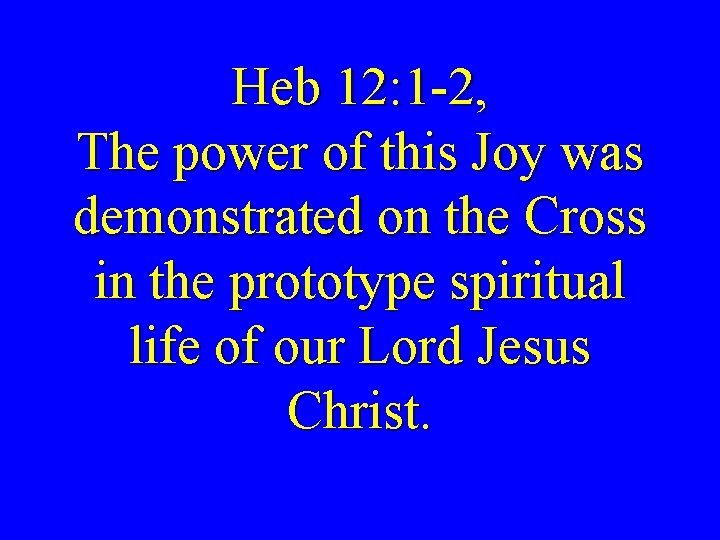 Heb 12:1-2,
The power of this Joy was demonstrated on the Cross in the prototype spiritual life of our Lord Jesus Christ.